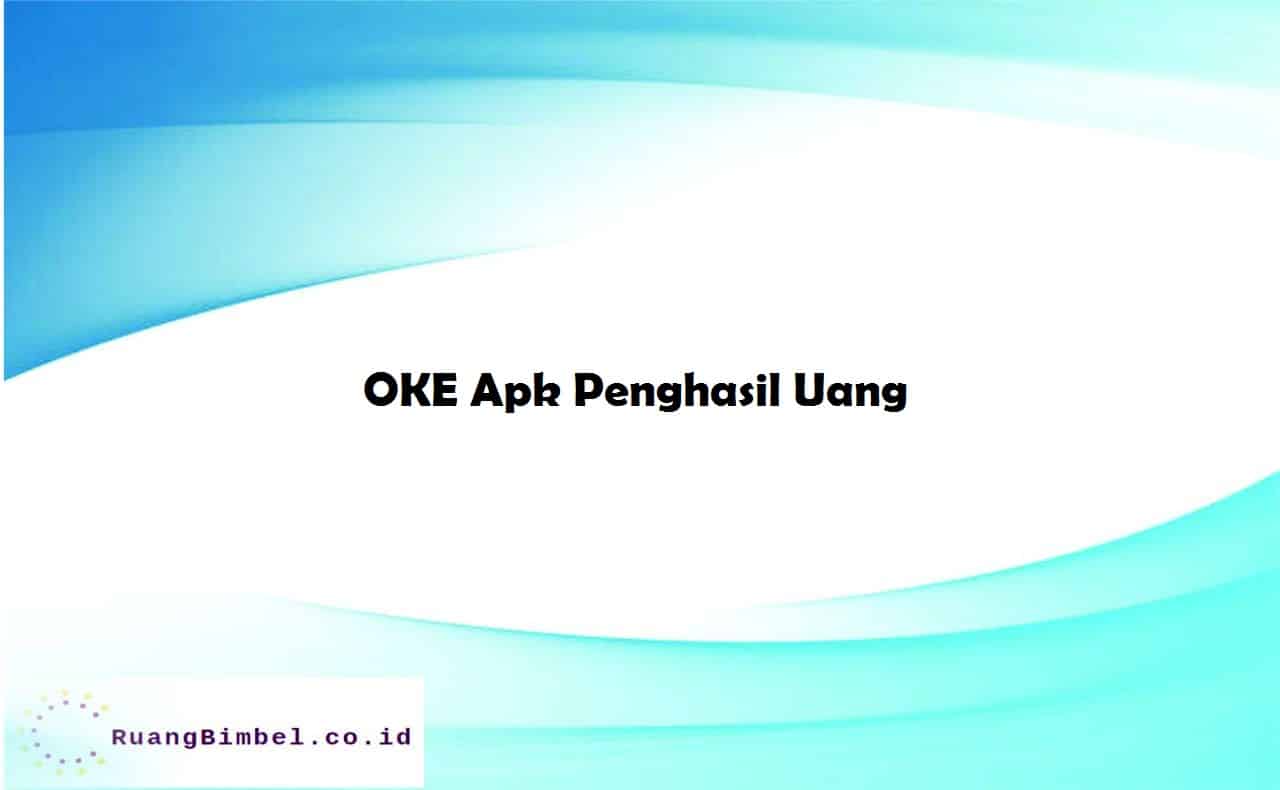 OKE Apk Penghasil Uang

RuangBimbel.co.id